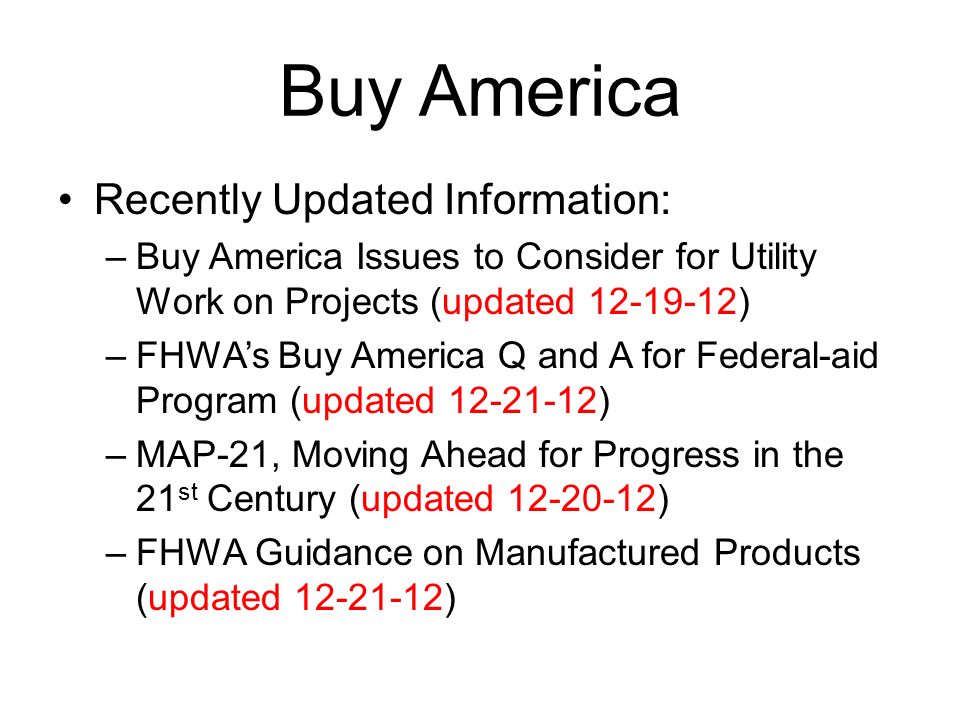 Buy America

• Recently Updated Information:

– Buy America Issues to Consider for Utility Work on Projects (updated 12-19-12)

– FHWA's Buy America Q and A for Federal-aid Program (updated 12-21-12)

– MAP-21, Moving Ahead for Progress in the 21$^{st}$ Century (updated 12-20-12)

– FHWA Guidance on Manufactured Products (updated 12-21-12)